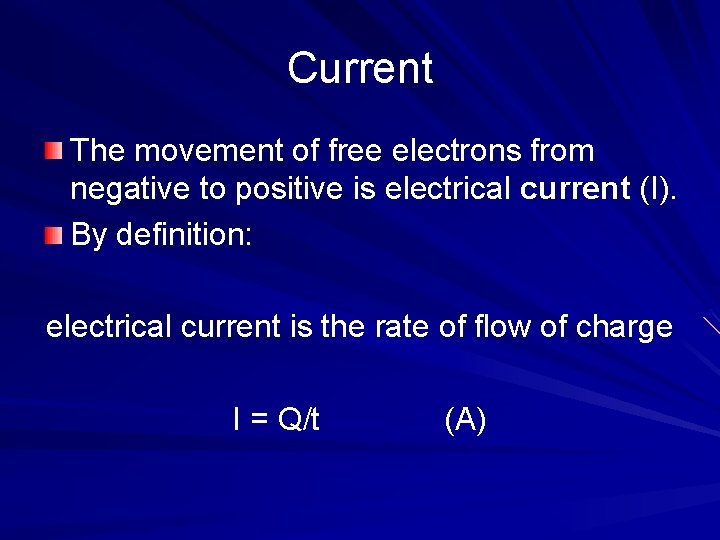 Current

The movement of free electrons from negative to positive is electrical current (I).

By definition:

electrical current is the rate of flow of charge

$I = Q/t$ (A)